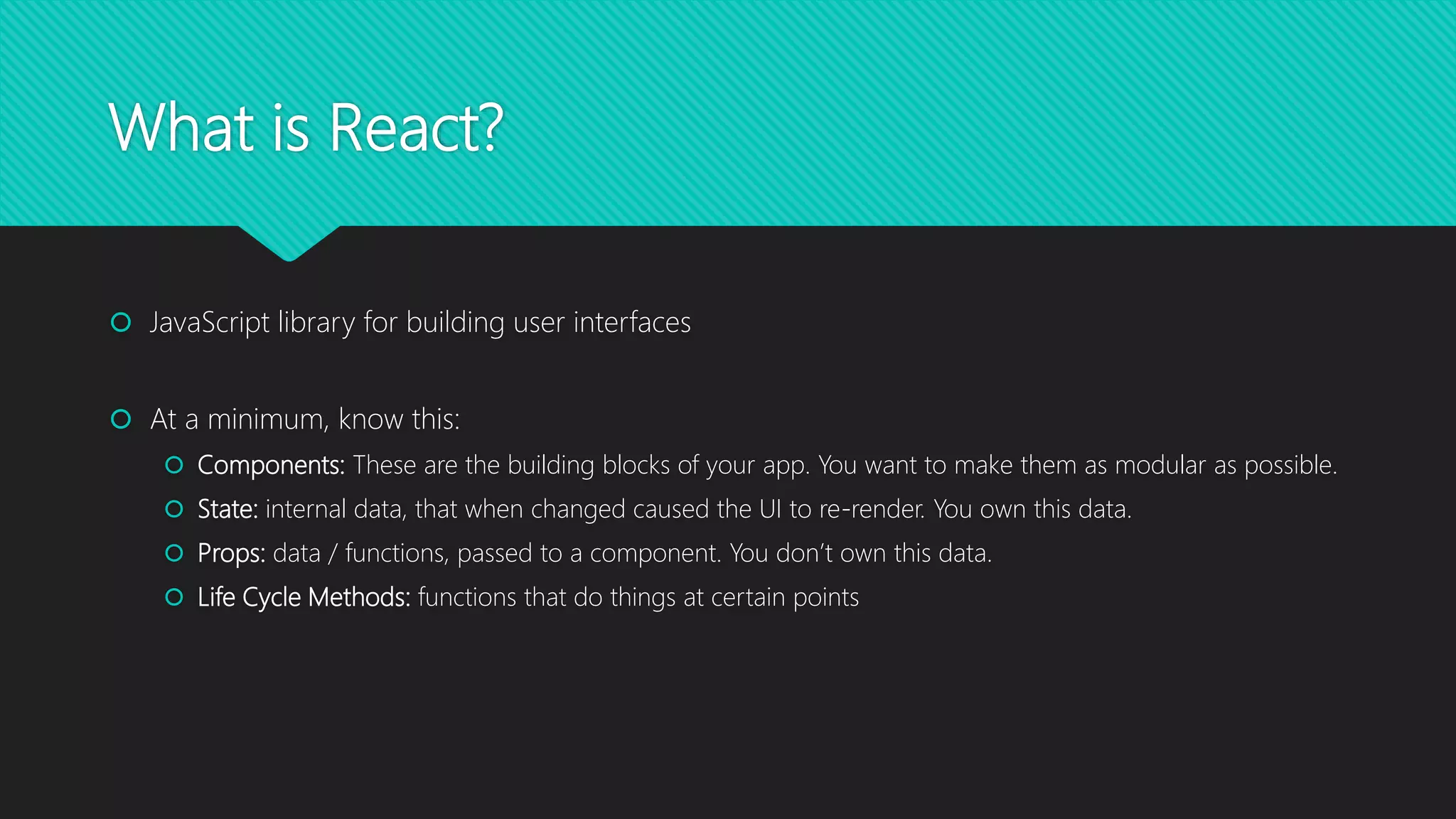 What is React?

JavaScript library for building user interfaces

At a minimum, know this:

Components: These are the building blocks of your app. You want to make them as modular as possible.

State: internal data, that when changed caused the UI to re-render. You own this data.

Props: data / functions, passed to a component. You don't own this data.

Life Cycle Methods: functions that do things at certain points